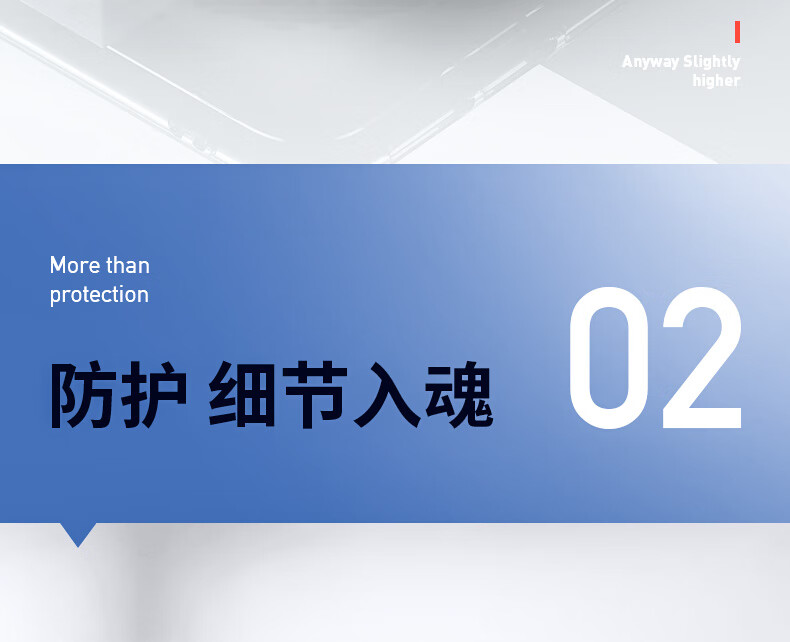 Anyway Slightly higher

More than protection

防护 细节入魂

02